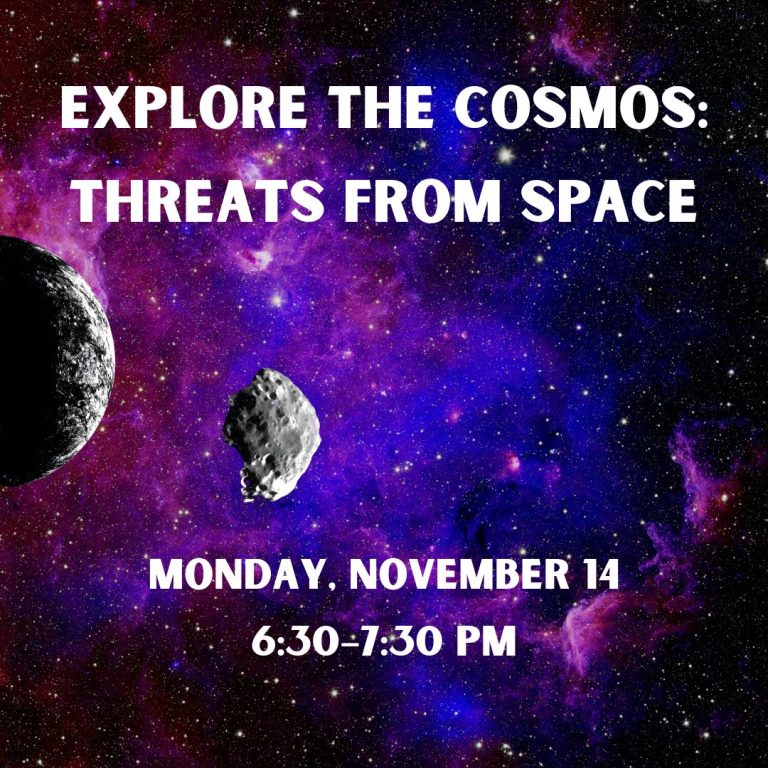 EXPLORE THE COSMOS: THREATS FROM SPACE

MONDAY, NOVEMBER 14
6:30-7:30 PM